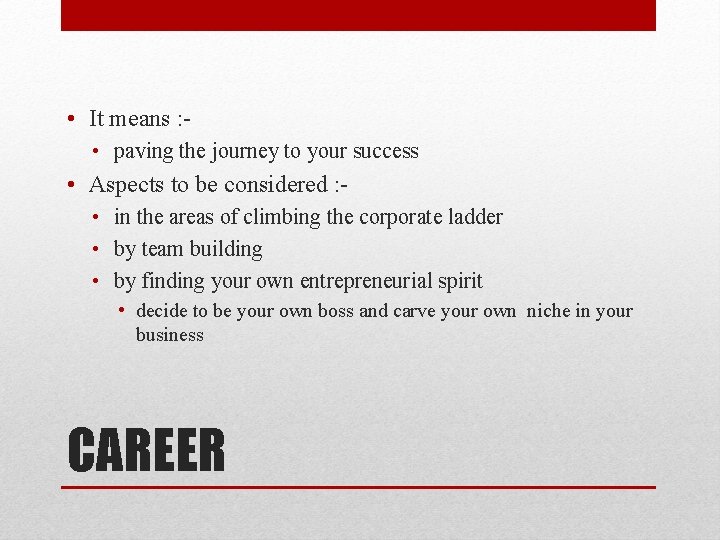 • It means :-
  • paving the journey to your success
• Aspects to be considered :-
  • in the areas of climbing the corporate ladder
  • by team building
  • by finding your own entrepreneurial spirit
    • decide to be your own boss and carve your own niche in your business

CAREER